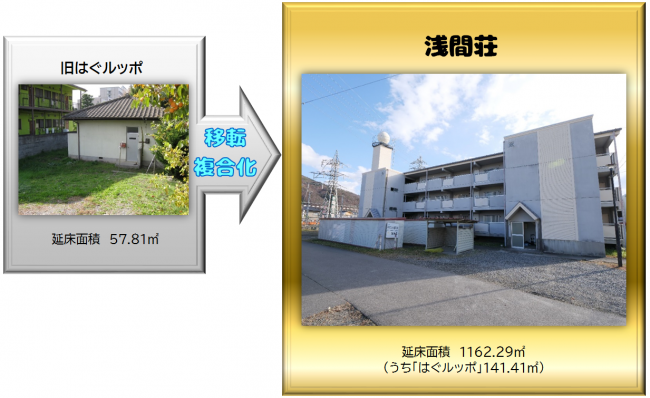 旧はぐルッポ

延床面積　57.81㎡

移転
複合化

浅間荘

延床面積　1162.29㎡
（うち「はぐルッポ」141.41㎡）